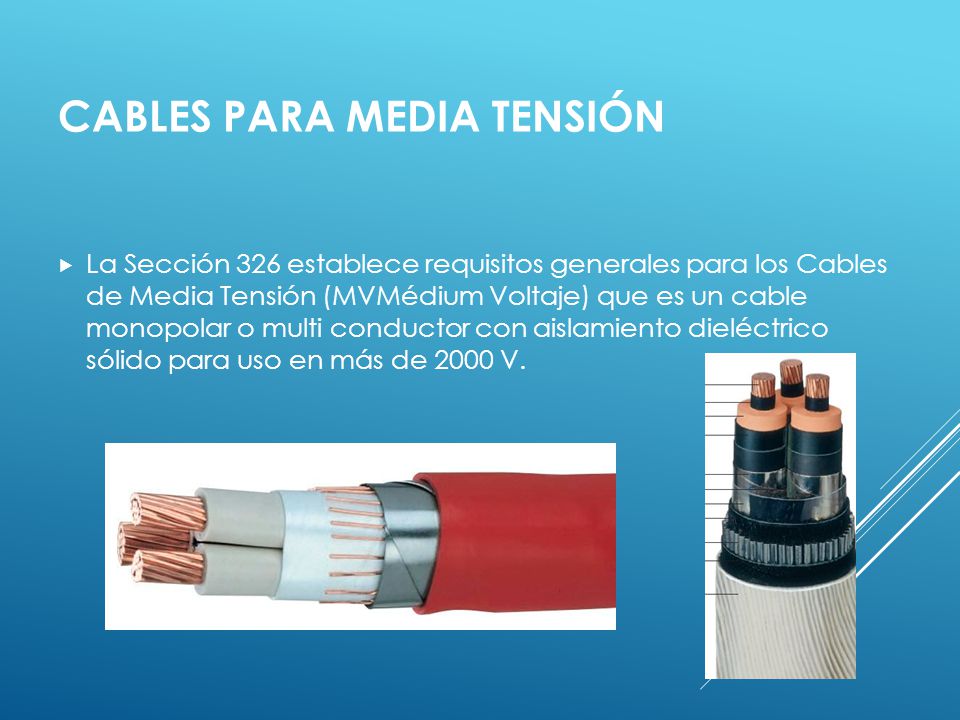 CABLES PARA MEDIA TENSIÓN

La Sección 326 establece requisitos generales para los Cables de Media Tensión (MVMédium Voltaje) que es un cable monopolar o multi conductor con aislamiento dieléctrico sólido para uso en más de 2000 V.